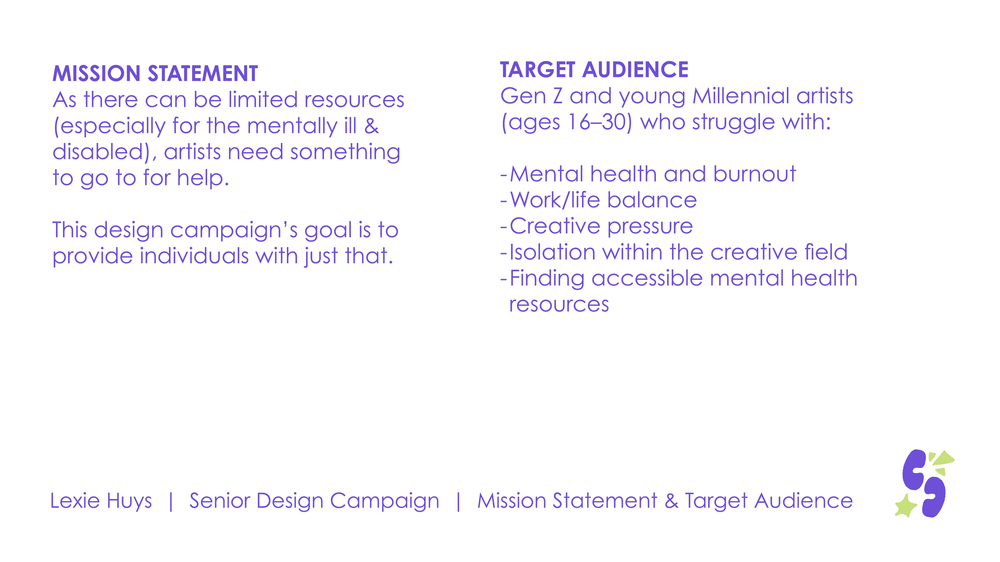 MISSION STATEMENT
As there can be limited resources (especially for the mentally ill & disabled), artists need something to go to for help.

This design campaign's goal is to provide individuals with just that.

TARGET AUDIENCE
Gen Z and young Millennial artists (ages 16–30) who struggle with:

-Mental health and burnout
-Work/life balance
-Creative pressure
-Isolation within the creative field
-Finding accessible mental health resources

Lexie Huys | Senior Design Campaign | Mission Statement & Target Audience